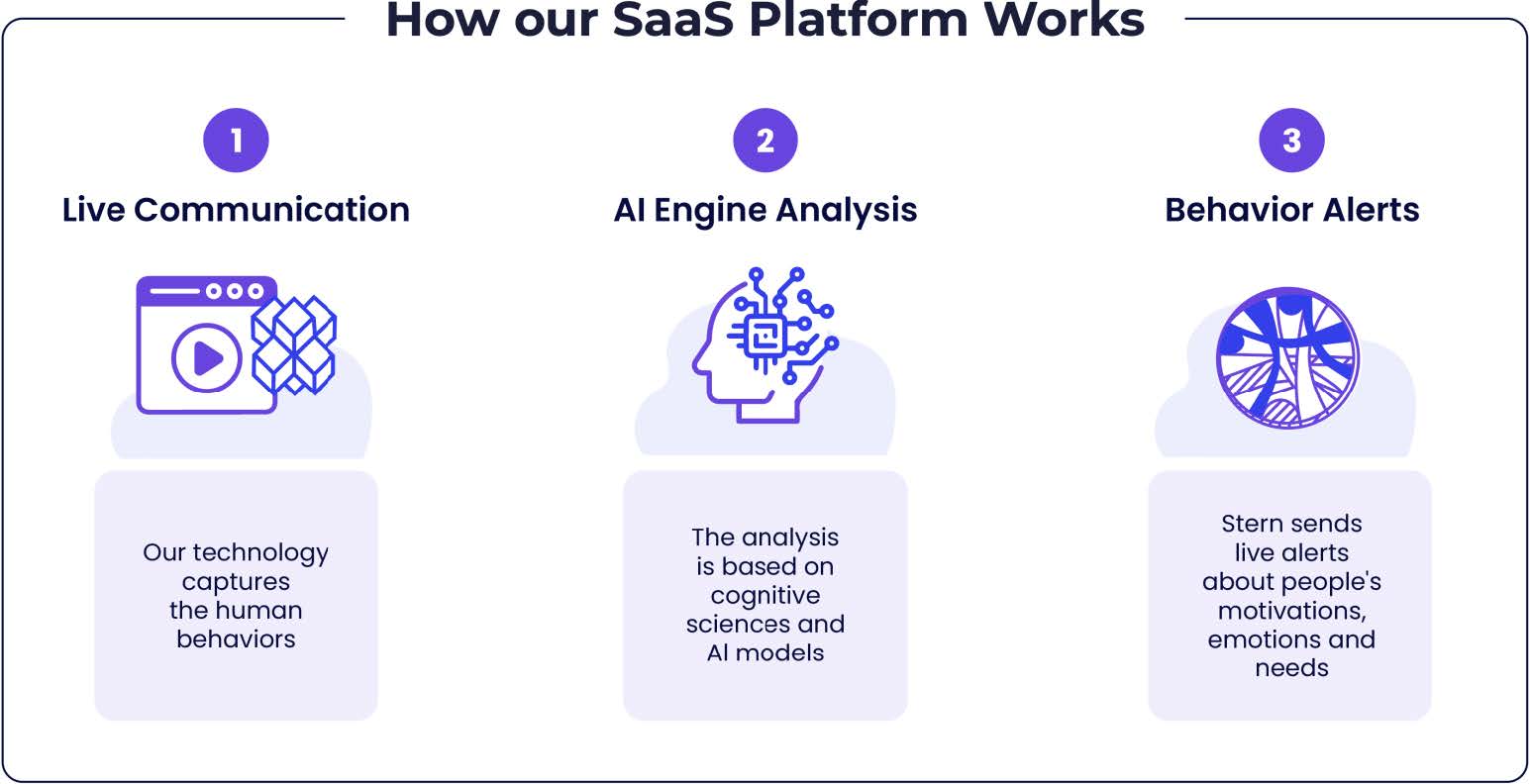 How our SaaS Platform Works

1
Live Communication

Our technology captures the human behaviors

2
AI Engine Analysis

The analysis is based on cognitive sciences and AI models

3
Behavior Alerts

Stern sends live alerts about people's motivations, emotions and needs